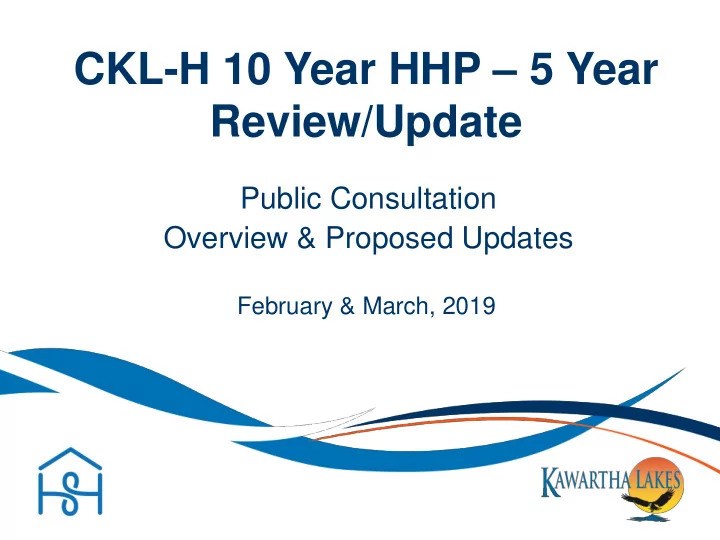 CKL-H 10 Year HHP – 5 Year Review/Update

Public Consultation
Overview & Proposed Updates

February & March, 2019

HSH

KAWARTHA LAKES